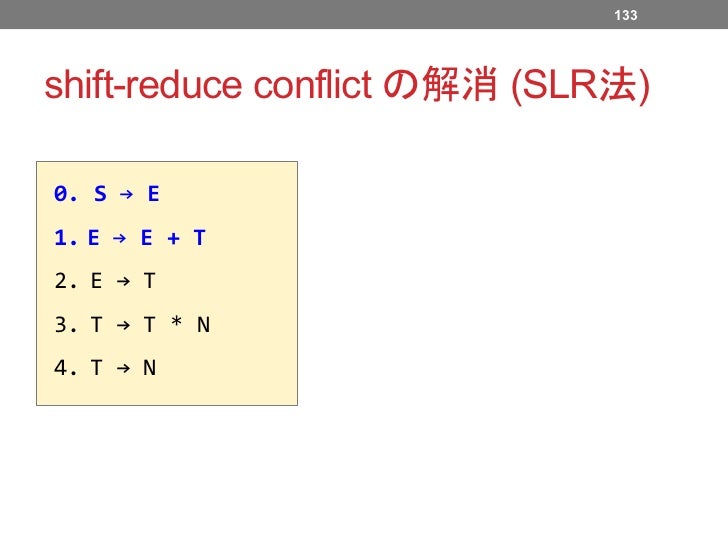 133

shift-reduce conflict の解消 (SLR法)

0. S → E

1. E → E + T

2. E → T

3. T → T * N

4. T → N